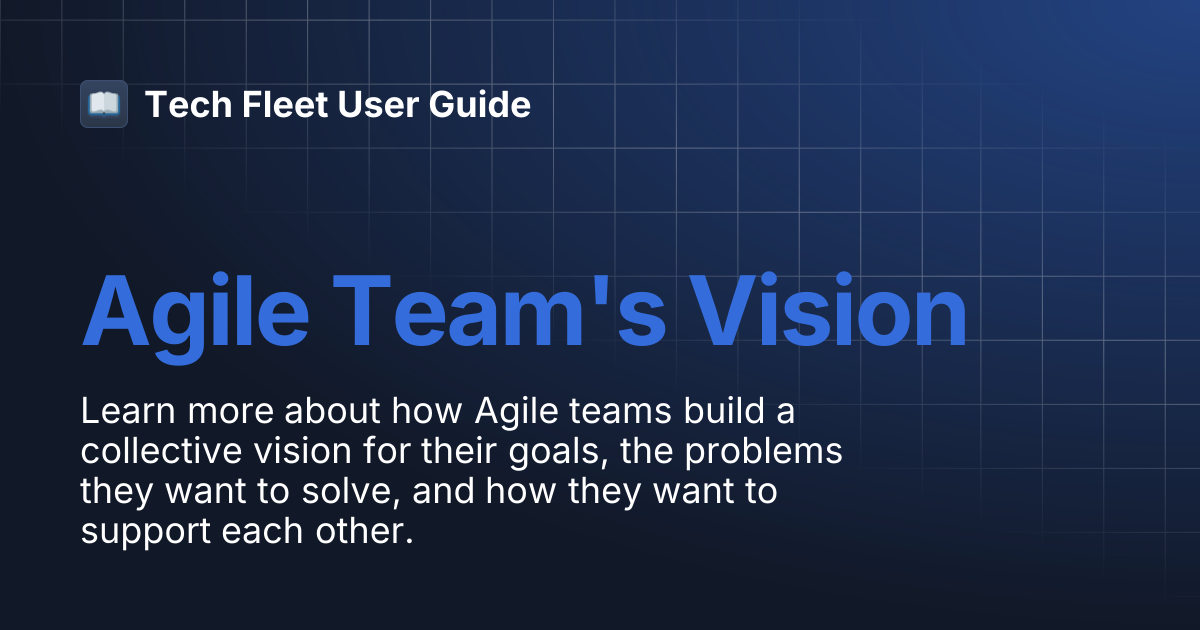 Tech Fleet User Guide

Agile Team's Vision

Learn more about how Agile teams build a collective vision for their goals, the problems they want to solve, and how they want to support each other.